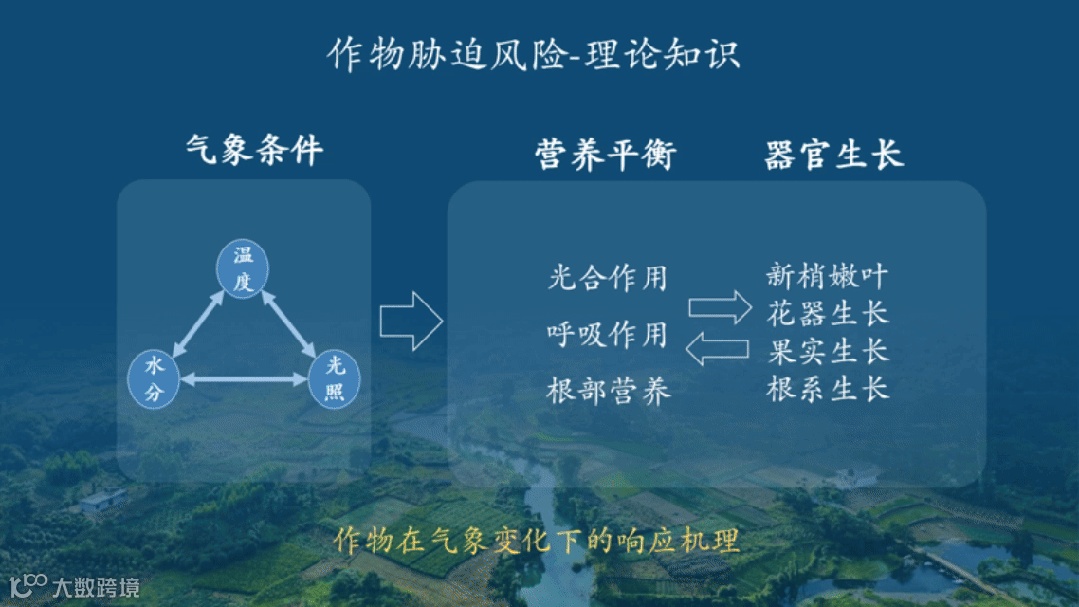 作物胁迫风险-理论知识

气象条件

温度

水分

光照

营养平衡

光合作用
呼吸作用
根部营养

器官生长

新梢嫩叶
花器生长
果实生长
根系生长

作物在气象变化下的响应机理

大数跨境